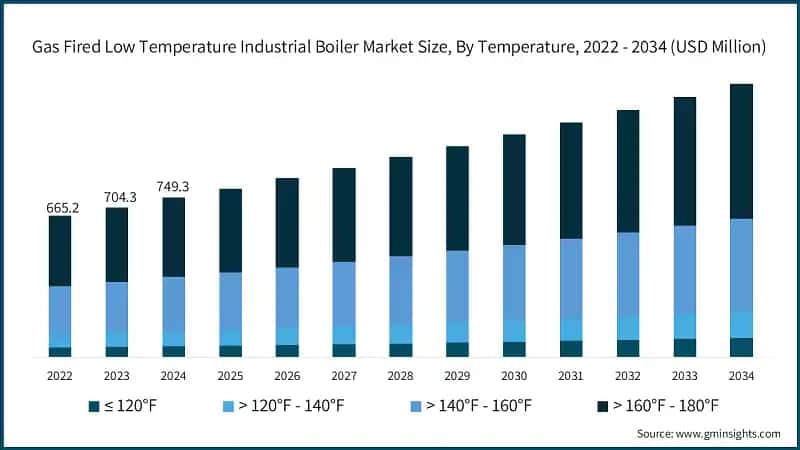 Gas Fired Low Temperature Industrial Boiler Market Size, By Temperature, 2022 - 2034 (USD Million)

665.2
704.3
749.3

2022
2023
2024
2025
2026
2027
2028
2029
2030
2031
2032
2033
2034

≤ 120°F
> 120°F - 140°F
> 140°F - 160°F
> 160°F - 180°F

Source: www.gminsights.com